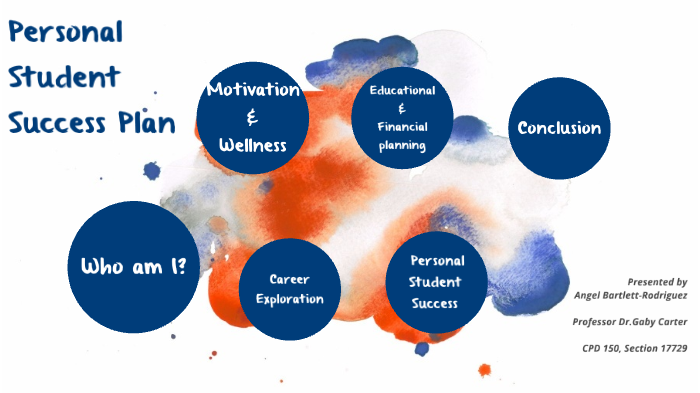 Personal Student Success Plan

Motivation & Wellness

Educational & Financial planning

Conclusion

Who am I?

Career Exploration

Personal Student Success

Presented by
Angel Bartlett-Rodriguez

Professor Dr.Gaby Carter

CPD 150, Section 17729